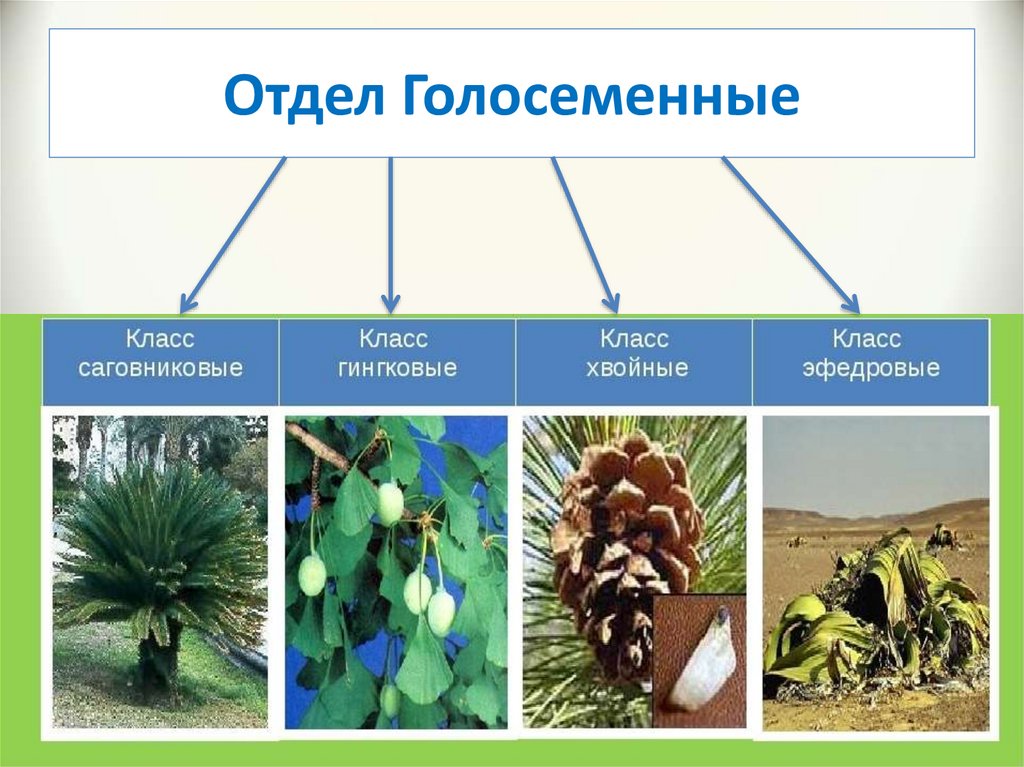 Отдел Голосеменные

| Класс саговниковые | Класс гингковые | Класс хвойные | Класс эфедровые |
|---|---|---|---|